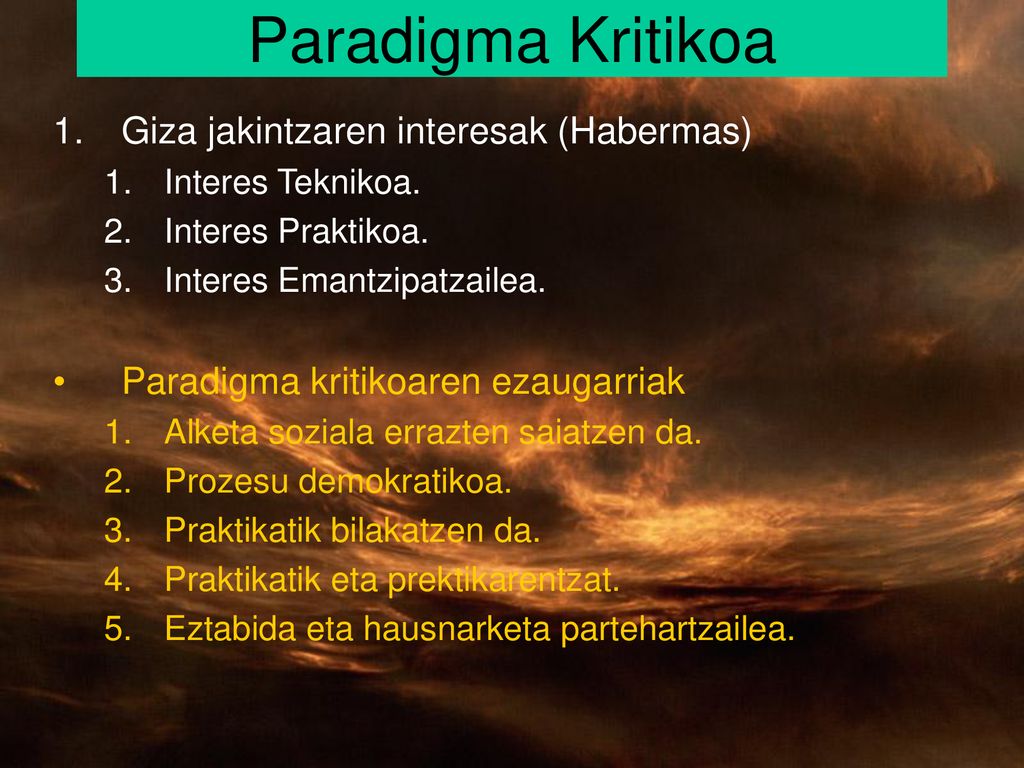 Paradigma Kritikoa

1. Giza jakintzaren interesak (Habermas)
 1. Interes Teknikoa.
 2. Interes Praktikoa.
 3. Interes Emantzipatzailea.

• Paradigma kritikoaren ezaugarriak
 1. Alketa soziala errazten saiatzen da.
 2. Prozesu demokratikoa.
 3. Praktikatik bilakatzen da.
 4. Praktikatik eta prektikarentzat.
 5. Eztabida eta hausnarketa partehartzailea.